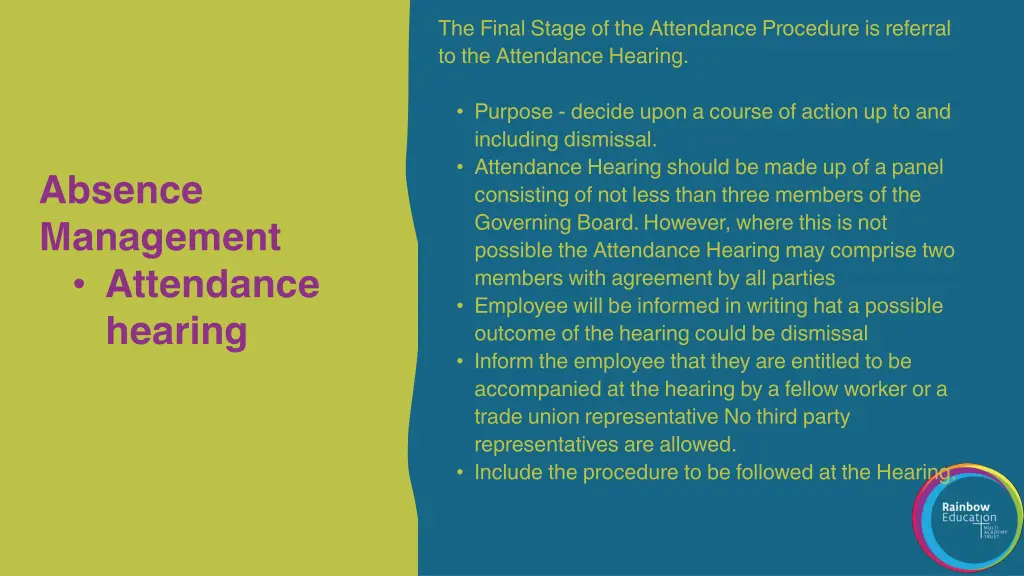 Absence Management
• Attendance hearing

The Final Stage of the Attendance Procedure is referral to the Attendance Hearing.

• Purpose - decide upon a course of action up to and including dismissal.
• Attendance Hearing should be made up of a panel consisting of not less than three members of the Governing Board. However, where this is not possible the Attendance Hearing may comprise two members with agreement by all parties
• Employee will be informed in writing hat a possible outcome of the hearing could be dismissal
• Inform the employee that they are entitled to be accompanied at the hearing by a fellow worker or a trade union representative No third party representatives are allowed.
• Include the procedure to be followed at the Hearing.

Rainbow Education
MULTI ACADEMY TRUST